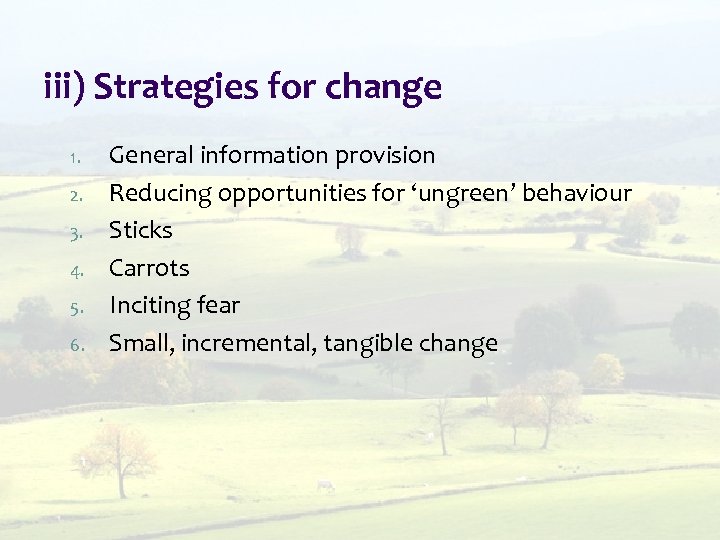 iii) Strategies for change

1. General information provision
2. Reducing opportunities for ‘ungreen’ behaviour
3. Sticks
4. Carrots
5. Inciting fear
6. Small, incremental, tangible change